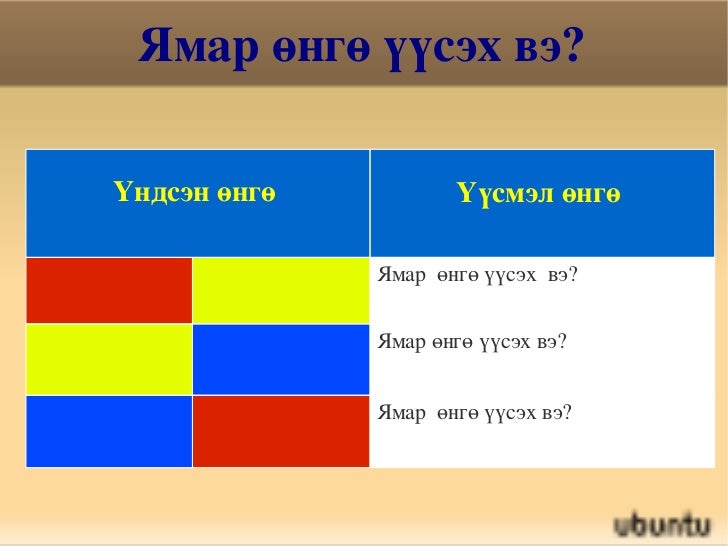 Ямар өнгө үүсэх вэ?

| Үндсэн өнгө | | Үүсмэл өнгө |
|---|---|---|
| | | Ямар өнгө үүсэх вэ? |
| | | Ямар өнгө үүсэх вэ? |
| | | Ямар өнгө үүсэх вэ? |

ubuntu